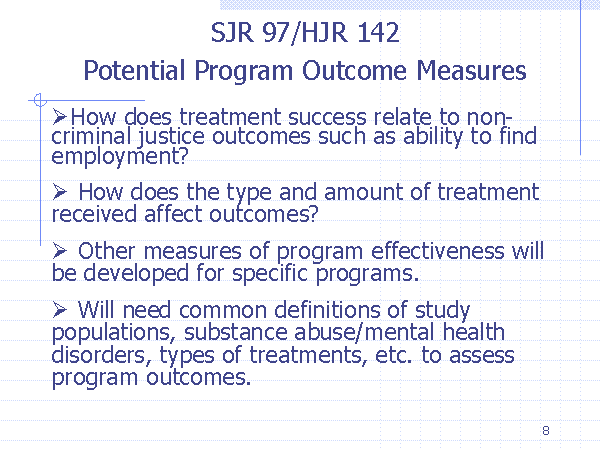 SJR 97/HJR 142
Potential Program Outcome Measures

➢How does treatment success relate to non-criminal justice outcomes such as ability to find employment?

➢ How does the type and amount of treatment received affect outcomes?

➢ Other measures of program effectiveness will be developed for specific programs.

➢ Will need common definitions of study populations, substance abuse/mental health disorders, types of treatments, etc. to assess program outcomes.

8